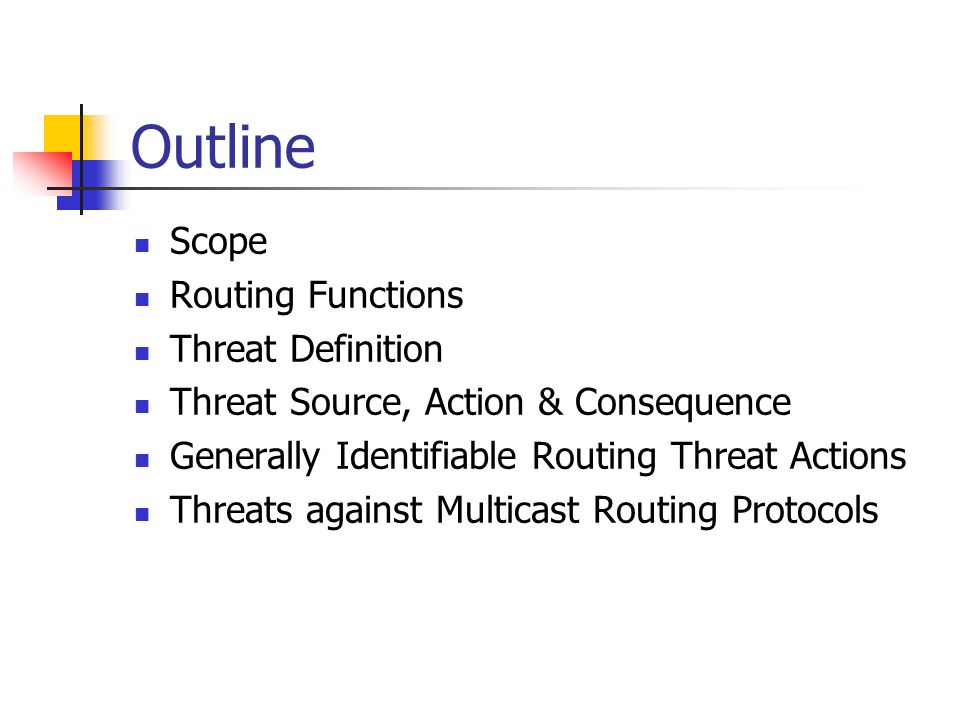 Outline

- Scope
- Routing Functions
- Threat Definition
- Threat Source, Action & Consequence
- Generally Identifiable Routing Threat Actions
- Threats against Multicast Routing Protocols